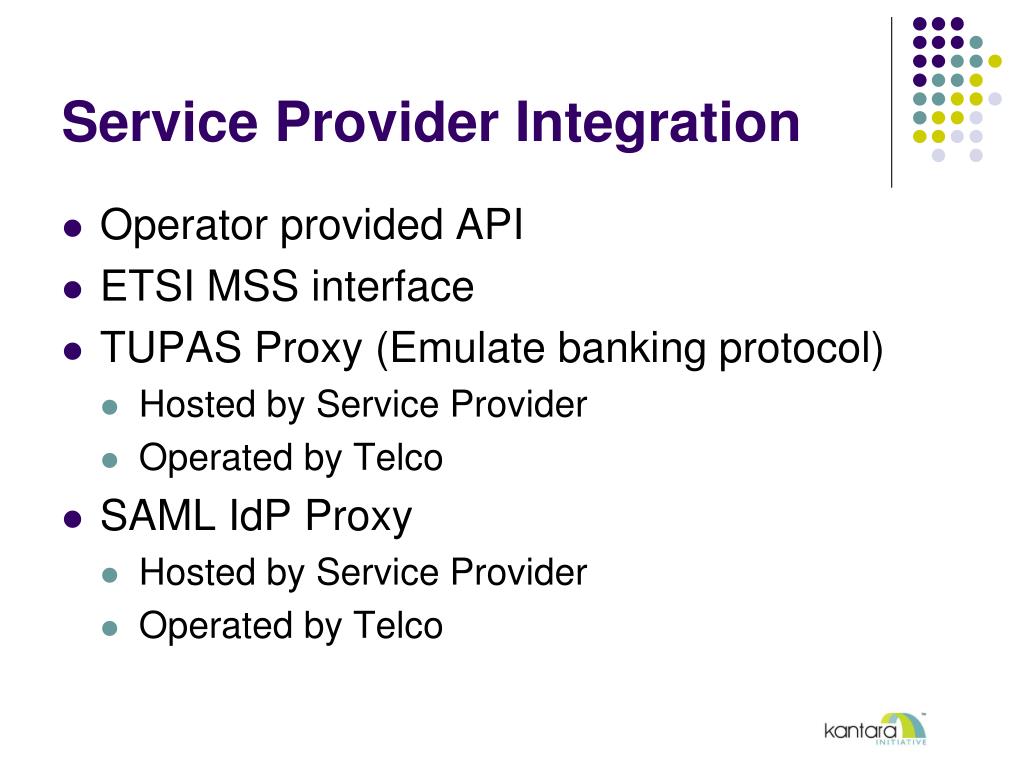 Service Provider Integration

- Operator provided API
- ETSI MSS interface
- TUPAS Proxy (Emulate banking protocol)
  - Hosted by Service Provider
  - Operated by Telco
- SAML IdP Proxy
  - Hosted by Service Provider
  - Operated by Telco

kantara INITIATIVE